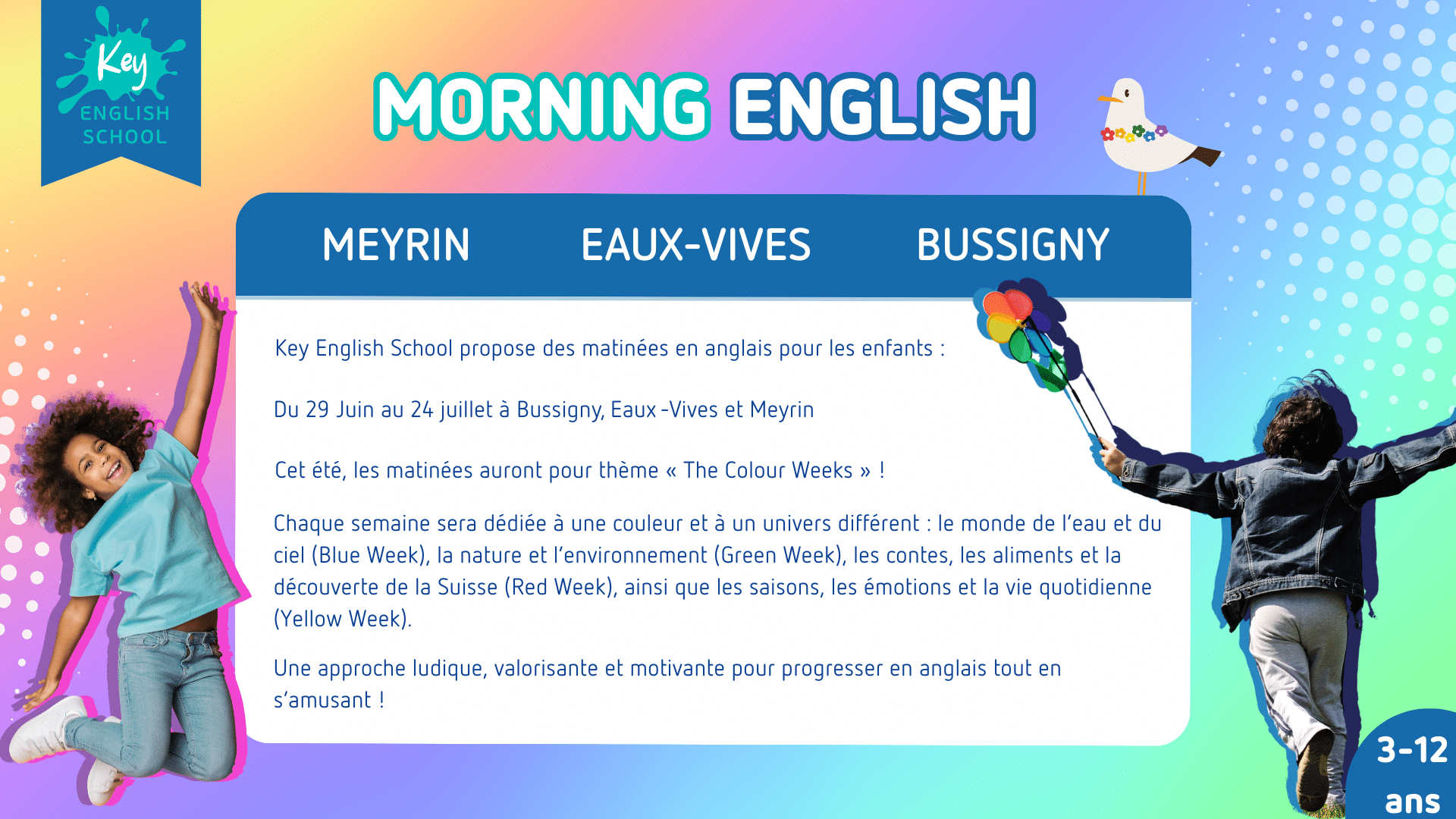 Key
ENGLISH SCHOOL

MORNING ENGLISH

MEYRIN EAUX-VIVES BUSSIGNY

Key English School propose des matinées en anglais pour les enfants :

Du 29 Juin au 24 juillet à Bussigny, Eaux -Vives et Meyrin

Cet été, les matinées auront pour thème « The Colour Weeks » !

Chaque semaine sera dédiée à une couleur et à un univers différent : le monde de l'eau et du ciel (Blue Week), la nature et l'environnement (Green Week), les contes, les aliments et la découverte de la Suisse (Red Week), ainsi que les saisons, les émotions et la vie quotidienne (Yellow Week).

Une approche ludique, valorisante et motivante pour progresser en anglais tout en s'amusant !

3-12 ans